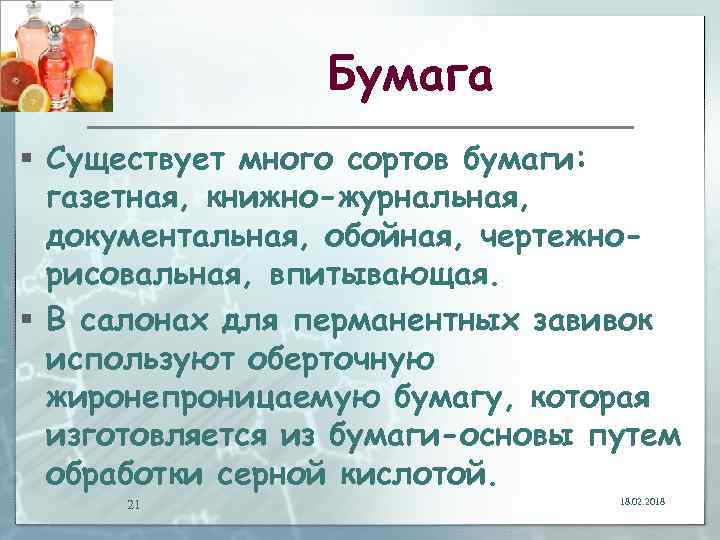 Бумага

▪ Существует много сортов бумаги: газетная, книжно-журнальная, документальная, обойная, чертежно-рисовальная, впитывающая.

▪ В салонах для перманентных завивок используют оберточную жиронепроницаемую бумагу, которая изготовляется из бумаги-основы путем обработки серной кислотой.

21

18.02.2018